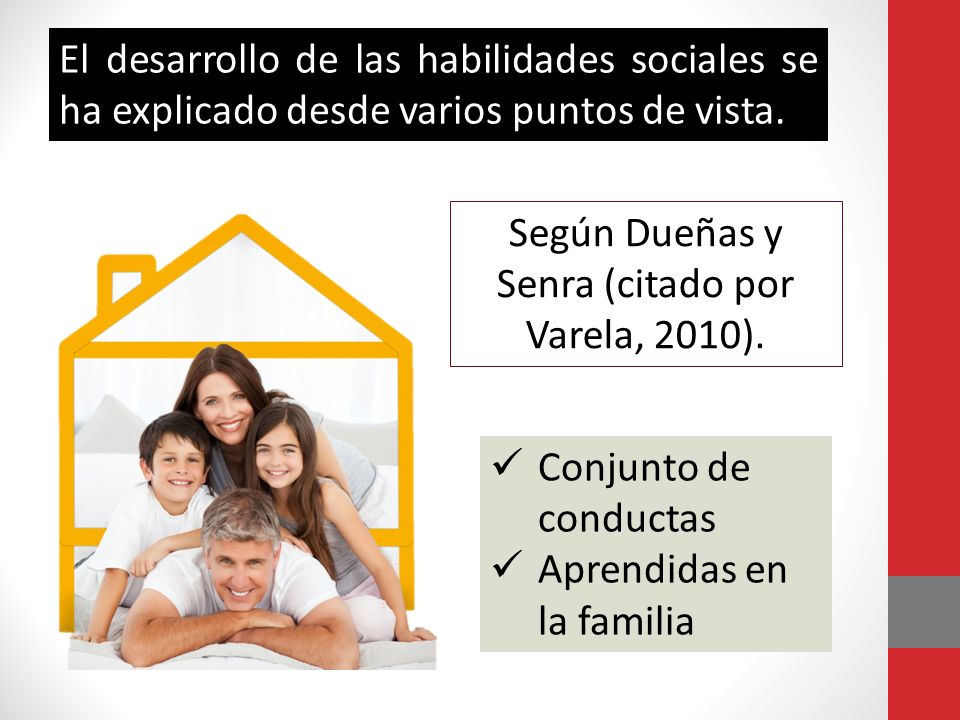 El desarrollo de las habilidades sociales se ha explicado desde varios puntos de vista.

Según Dueñas y Senra (citado por Varela, 2010).

✓ Conjunto de conductas
✓ Aprendidas en la familia